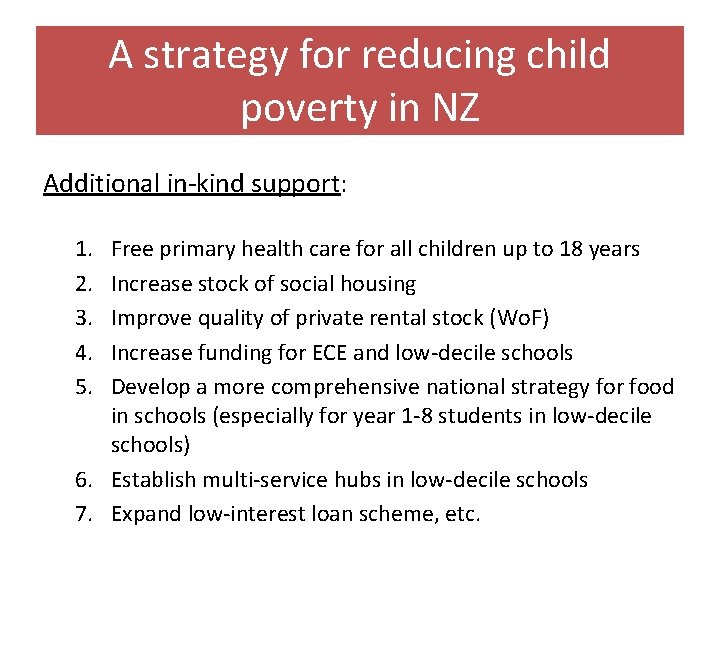 A strategy for reducing child poverty in NZ

Additional in-kind support:

1. Free primary health care for all children up to 18 years
2. Increase stock of social housing
3. Improve quality of private rental stock (WoF)
4. Increase funding for ECE and low-decile schools
5. Develop a more comprehensive national strategy for food in schools (especially for year 1-8 students in low-decile schools)
6. Establish multi-service hubs in low-decile schools
7. Expand low-interest loan scheme, etc.